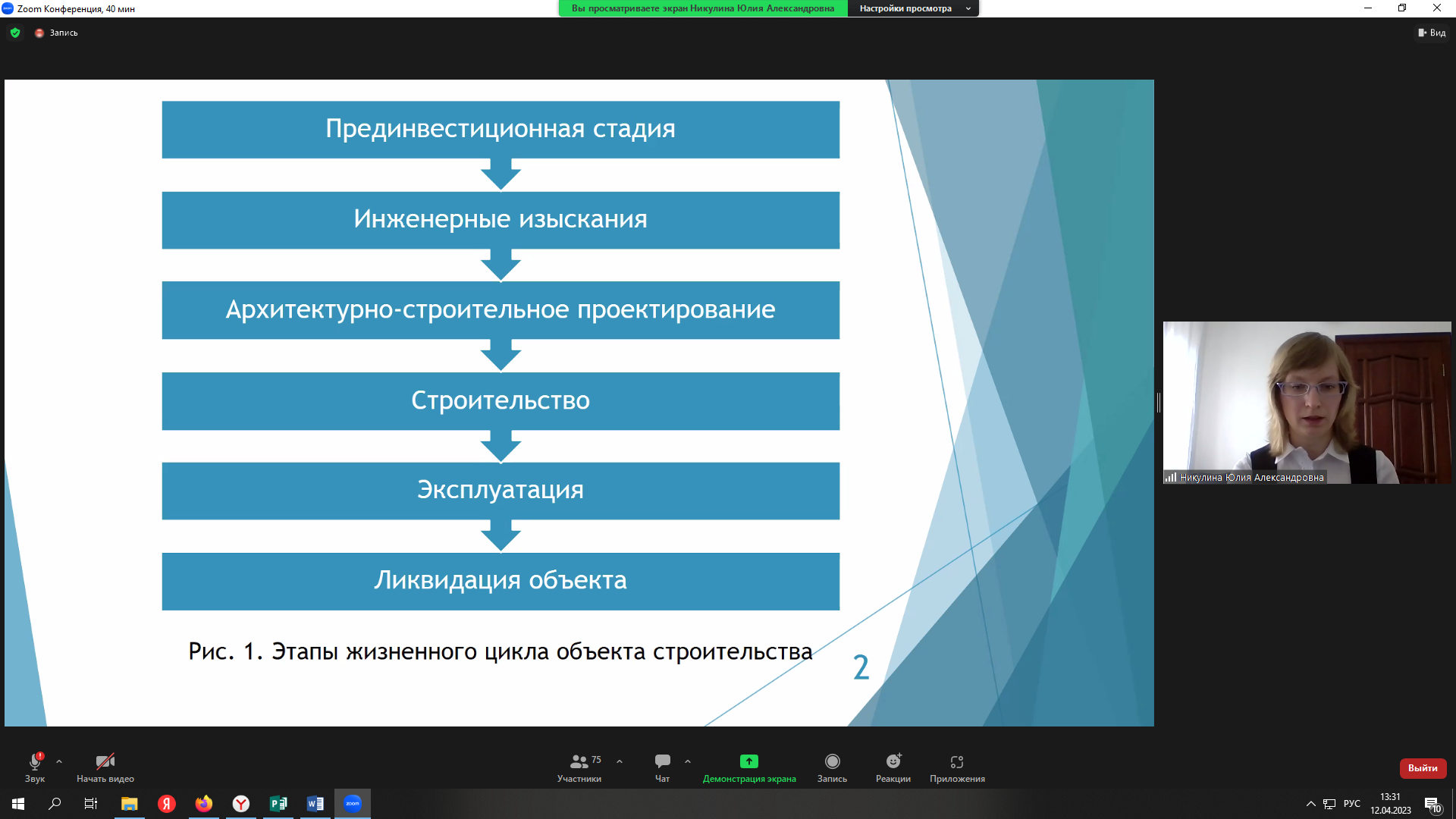 Zoom Конференция, 40 мин

Вы просматриваете экран Никулина Юлия Александровна

Настройки просмотра

Запись

Вид

Прединвестиционная стадия

Инженерные изыскания

Архитектурно-строительное проектирование

Строительство

Эксплуатация

Ликвидация объекта

Рис. 1. Этапы жизненного цикла объекта строительства

2

Никулина Юлия Александровна

Звук

Начать видео

75

Участники

Чат

Демонстрация экрана

Запись

Реакции

Приложения

Выйти

РУС

13:31

12.04.2023

10